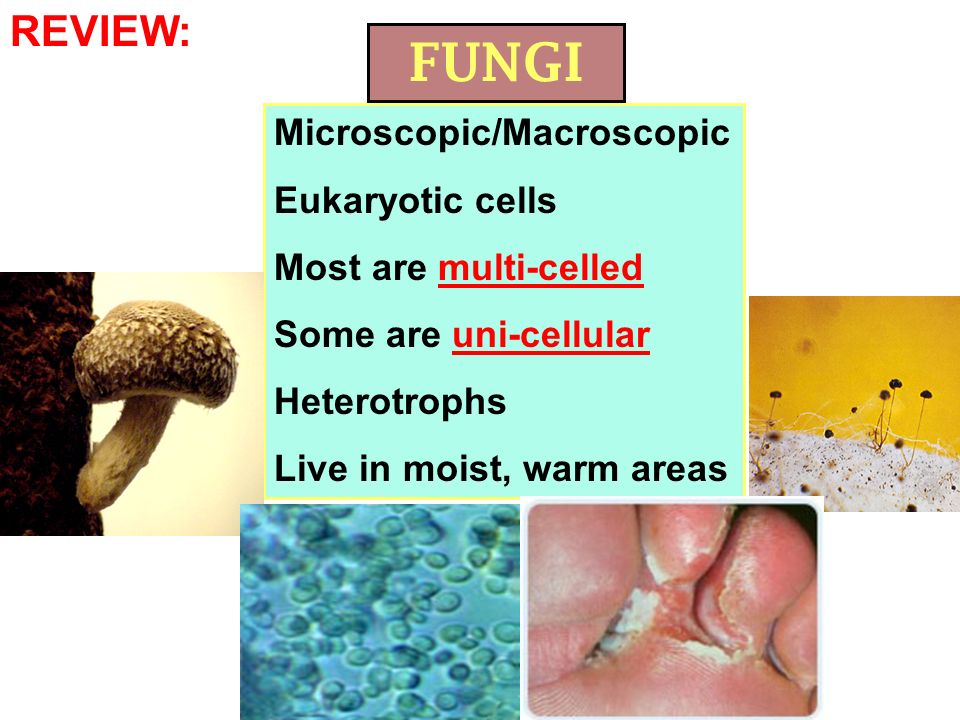 REVIEW:

FUNGI

Microscopic/Macroscopic

Eukaryotic cells

Most are multi-celled

Some are uni-cellular

Heterotrophs

Live in moist, warm areas